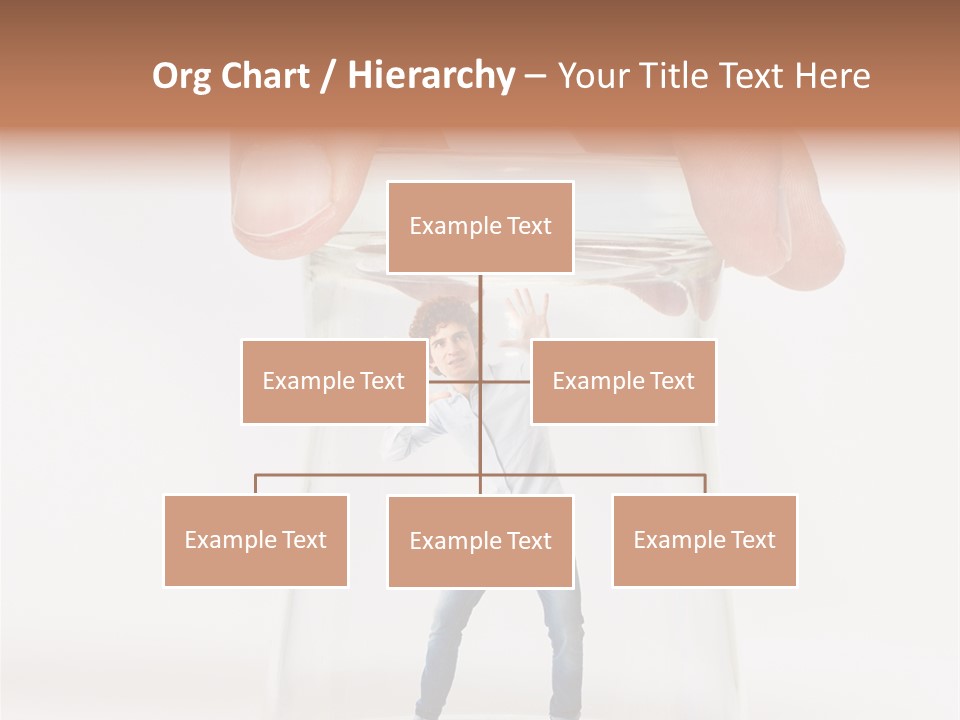 Org Chart / Hierarchy – Your Title Text Here

Example Text

Example Text

Example Text

Example Text

Example Text

Example Text